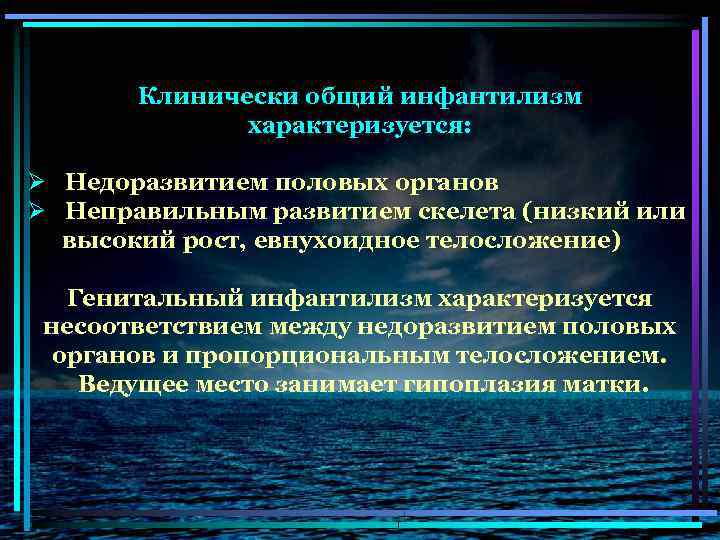 Клинически общий инфантилизм характеризуется:

➢ Недоразвитием половых органов
➢ Неправильным развитием скелета (низкий или высокий рост, евнухоидное телосложение)

Генитальный инфантилизм характеризуется несоответствием между недоразвитием половых органов и пропорциональным телосложением. Ведущее место занимает гипоплазия матки.